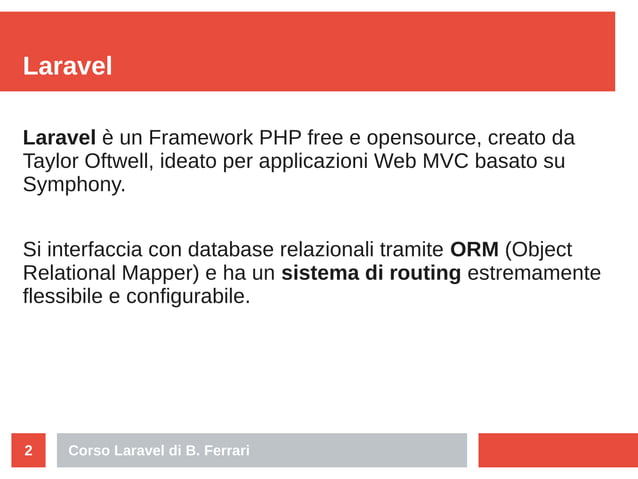 Laravel

Laravel è un Framework PHP free e opensource, creato da Taylor Oftwell, ideato per applicazioni Web MVC basato su Symphony.

Si interfaccia con database relazionali tramite ORM (Object Relational Mapper) e ha un sistema di routing estremamente flessibile e configurabile.

2

Corso Laravel di B. Ferrari